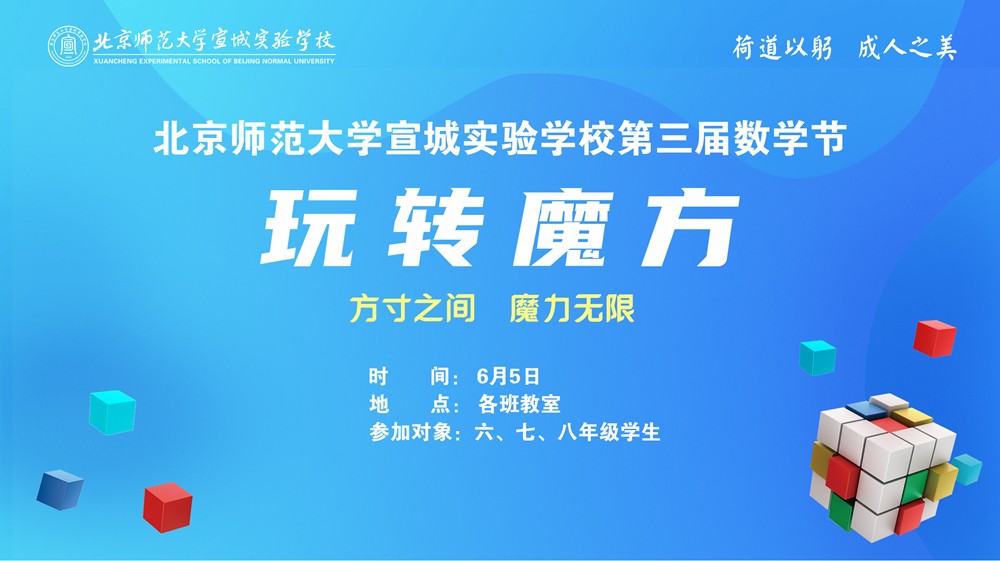 北京师范大学宣城实验学校
XUANCHENG EXPERIMENTAL SCHOOL OF BEIJING NORMAL UNIVERSITY

荷道以躬　成人之美

北京师范大学宣城实验学校第三届数学节

玩转魔方

方寸之间　魔力无限

时　　间：6月5日
地　　点：各班教室
参加对象：六、七、八年级学生